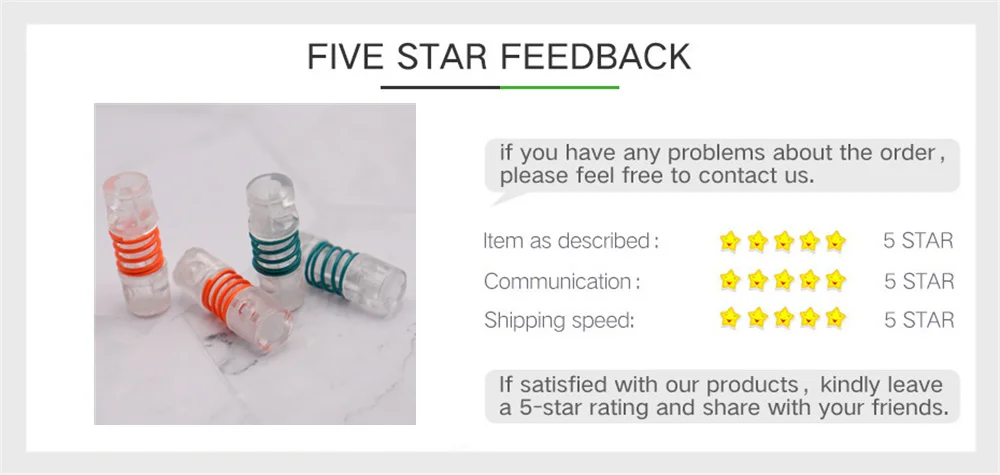 FIVE STAR FEEDBACK

if you have any problems about the order, please feel free to contact us.

Item as described: 5 STAR

Communication: 5 STAR

Shipping speed: 5 STAR

If satisfied with our products, kindly leave a 5-star rating and share with your friends.